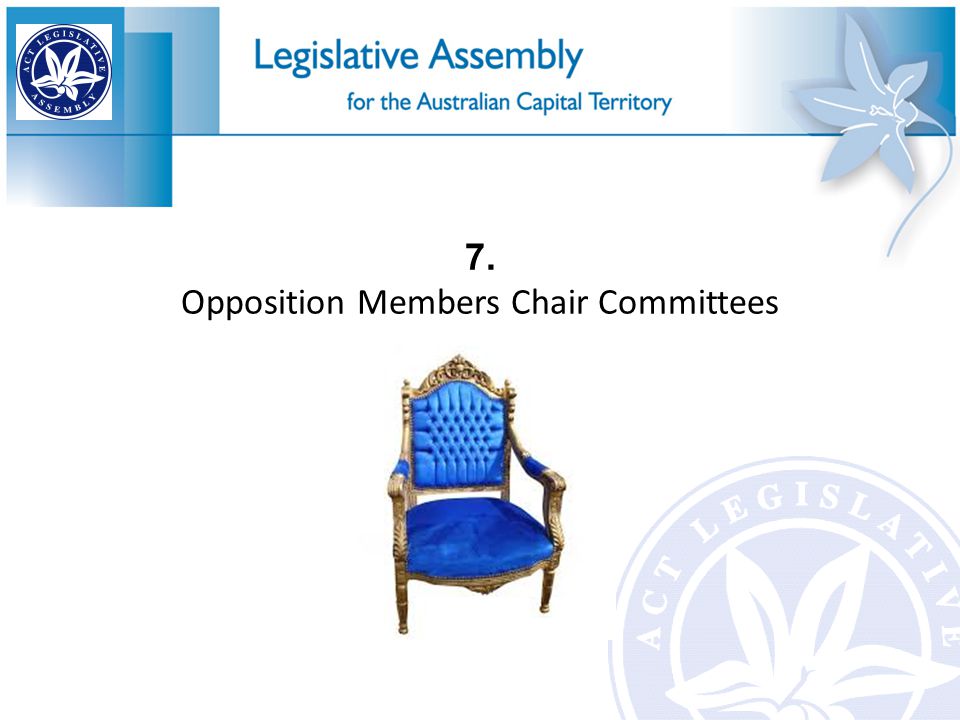 ACT LEGISLATIVE ASSEMBLY

Legislative Assembly
for the Australian Capital Territory

7.
Opposition Members Chair Committees

ACT LEGISLATIVE